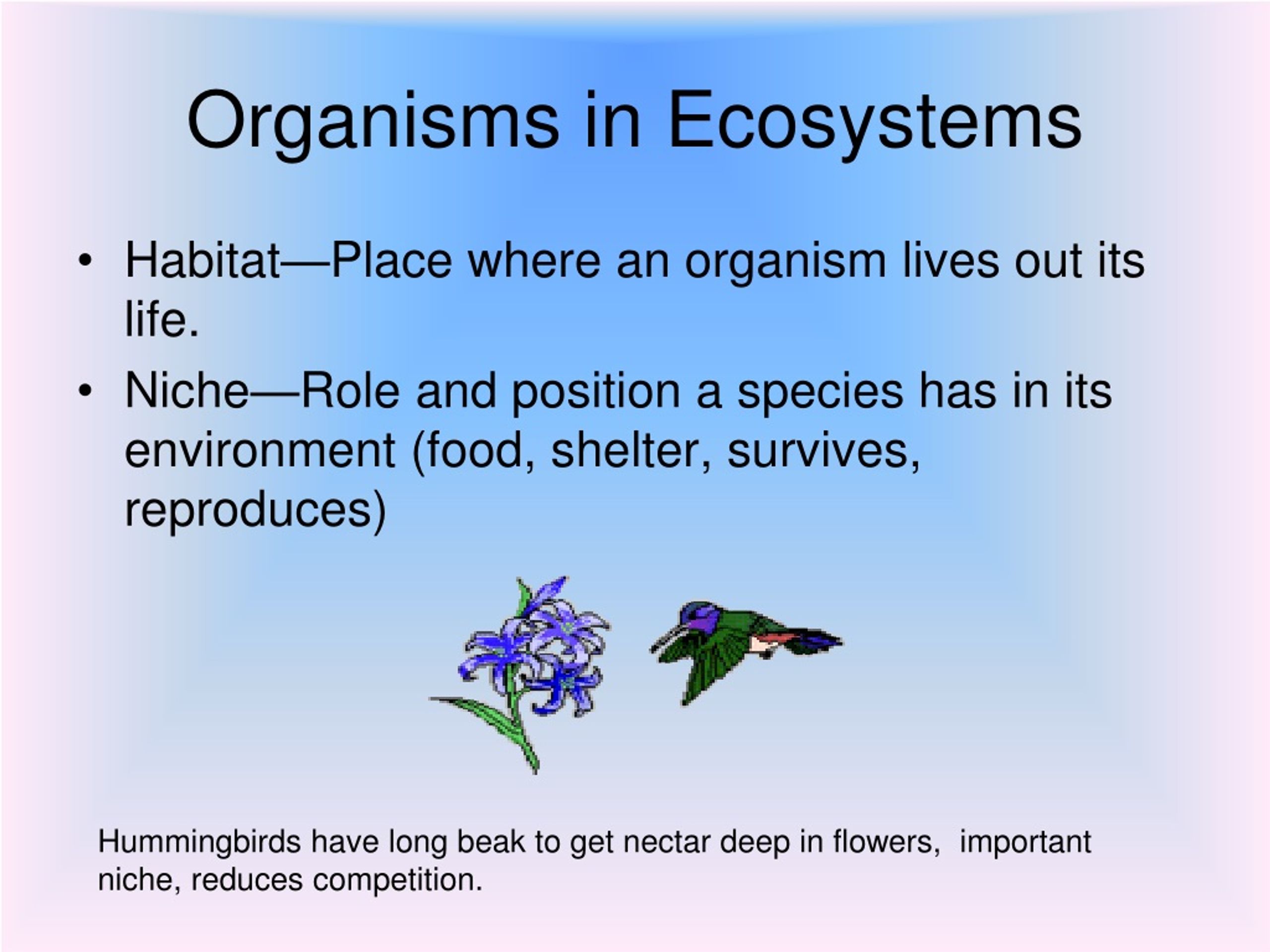 Organisms in Ecosystems

• Habitat—Place where an organism lives out its life.
• Niche—Role and position a species has in its environment (food, shelter, survives, reproduces)

Hummingbirds have long beak to get nectar deep in flowers, important niche, reduces competition.